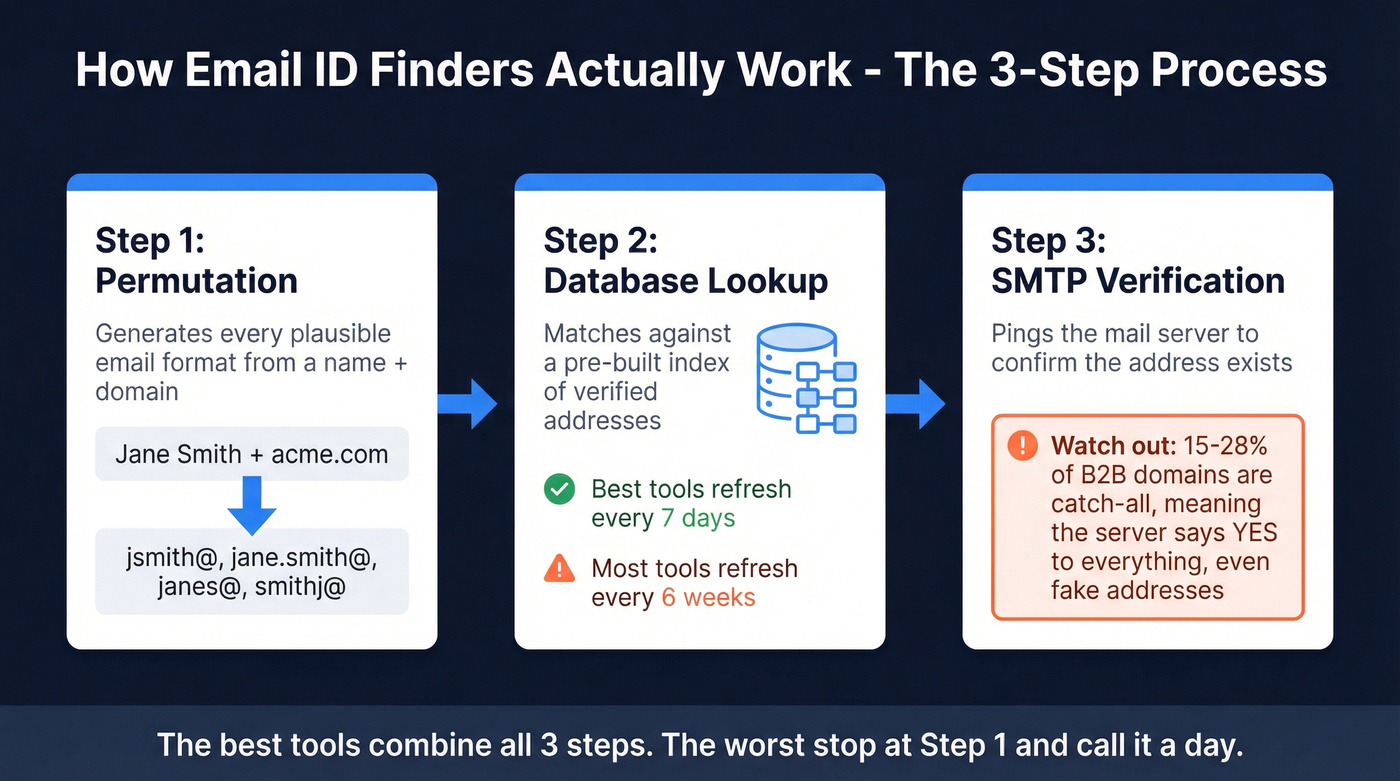 How Email ID Finders Actually Work - The 3-Step Process

Step 1:
Permutation

Generates every plausible email format from a name + domain

Jane Smith + acme.com

jsmith@, jane.smith@, janes@, smithj@

Step 2:
Database Lookup

Matches against a pre-built index of verified addresses

Best tools refresh every 7 days

Most tools refresh every 6 weeks

Step 3:
SMTP Verification

Pings the mail server to confirm the address exists

Watch out: 15-28% of B2B domains are catch-all, meaning the server says YES to everything, even fake addresses

The best tools combine all 3 steps. The worst stop at Step 1 and call it a day.